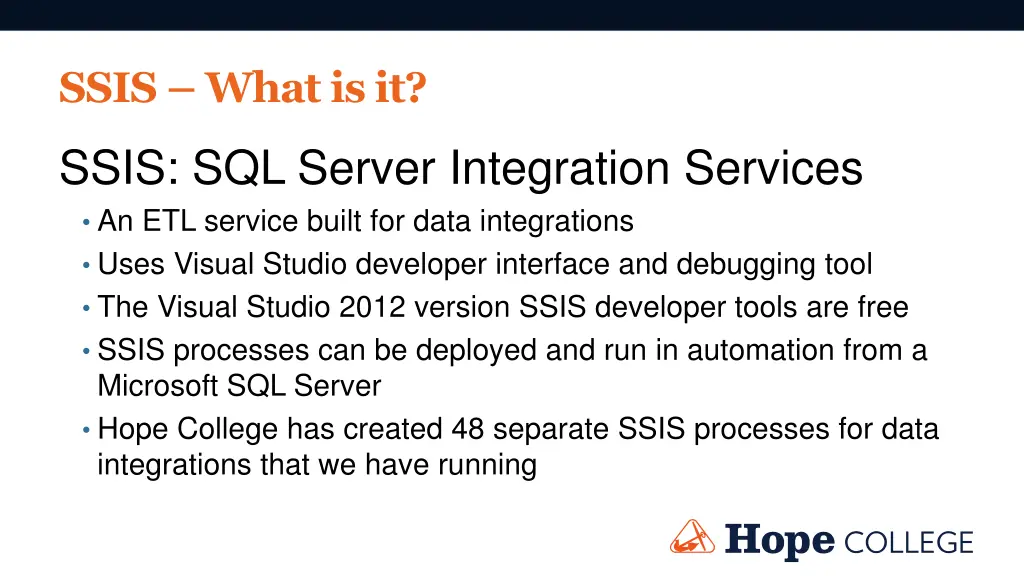 SSIS – What is it?

SSIS: SQL Server Integration Services

• An ETL service built for data integrations
• Uses Visual Studio developer interface and debugging tool
• The Visual Studio 2012 version SSIS developer tools are free
• SSIS processes can be deployed and run in automation from a Microsoft SQL Server
• Hope College has created 48 separate SSIS processes for data integrations that we have running

Hope COLLEGE